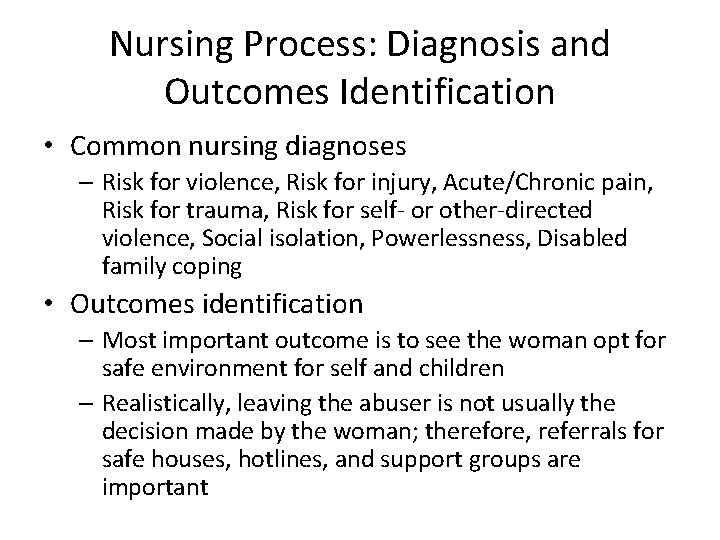 Nursing Process: Diagnosis and Outcomes Identification

• Common nursing diagnoses
– Risk for violence, Risk for injury, Acute/Chronic pain, Risk for trauma, Risk for self- or other-directed violence, Social isolation, Powerlessness, Disabled family coping

• Outcomes identification
– Most important outcome is to see the woman opt for safe environment for self and children
– Realistically, leaving the abuser is not usually the decision made by the woman; therefore, referrals for safe houses, hotlines, and support groups are important